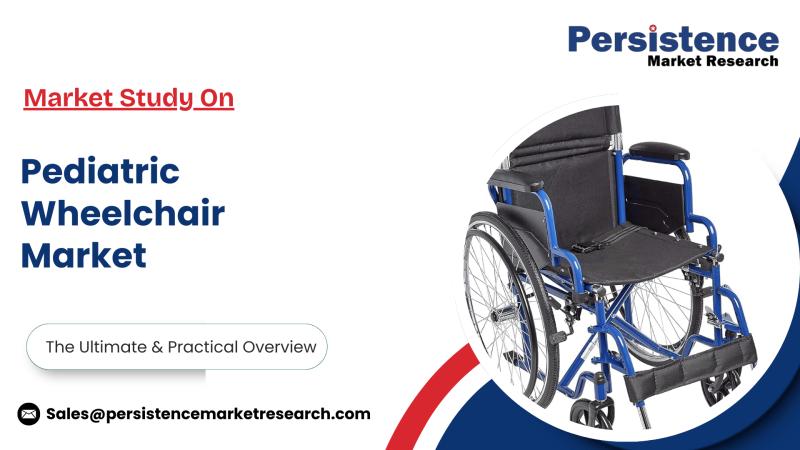 Persistence
Market Research

Market Study On

Pediatric Wheelchair Market

The Ultimate & Practical Overview

Sales@persistencemarketresearch.com